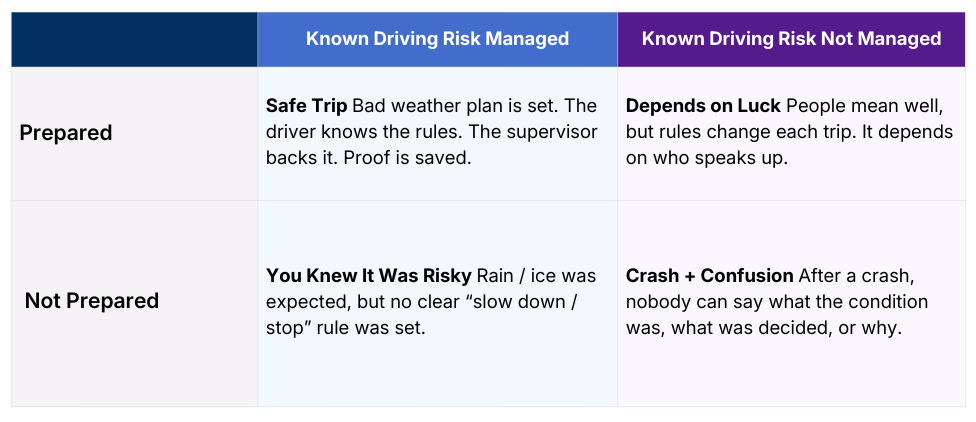 | | Known Driving Risk Managed | Known Driving Risk Not Managed |
|---|---|---|
| Prepared | **Safe Trip** Bad weather plan is set. The driver knows the rules. The supervisor backs it. Proof is saved. | **Depends on Luck** People mean well, but rules change each trip. It depends on who speaks up. |
| Not Prepared | **You Knew It Was Risky** Rain / ice was expected, but no clear “slow down / stop” rule was set. | **Crash + Confusion** After a crash, nobody can say what the condition was, what was decided, or why. |